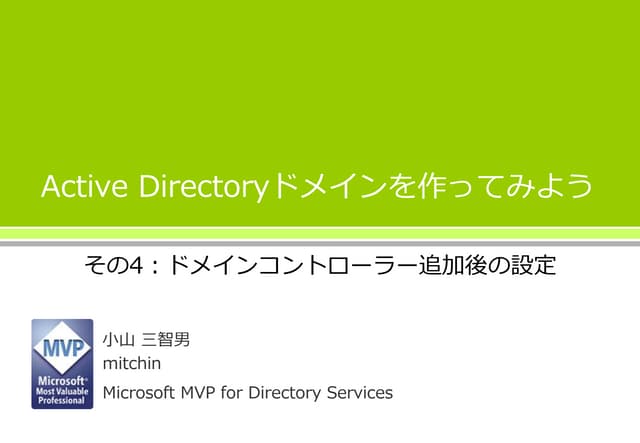 Active Directoryドメインを作ってみよう

その4：ドメインコントローラー追加後の設定

MVP
Microsoft®
Most Valuable
Professional

小山 三智男
mitchin
Microsoft MVP for Directory Services